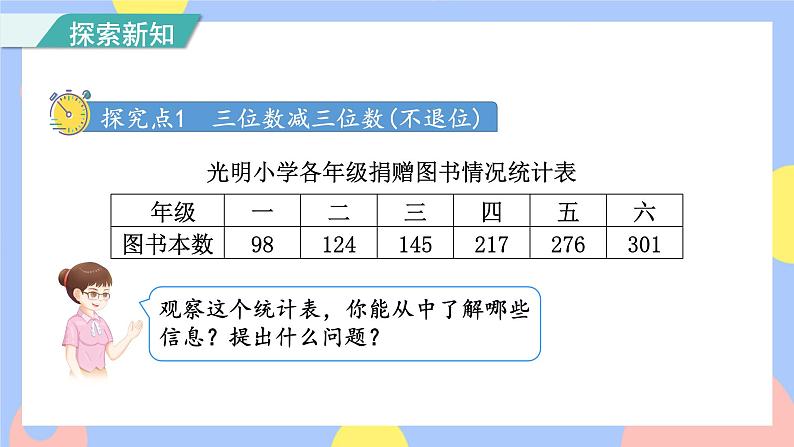 探索新知

探究点1　三位数减三位数(不退位)

光明小学各年级捐赠图书情况统计表

| 年级 | 一 | 二 | 三 | 四 | 五 | 六 |
|---|---|---|---|---|---|---|
| 图书本数 | 98 | 124 | 145 | 217 | 276 | 301 |

观察这个统计表，你能从中了解哪些信息？提出什么问题？